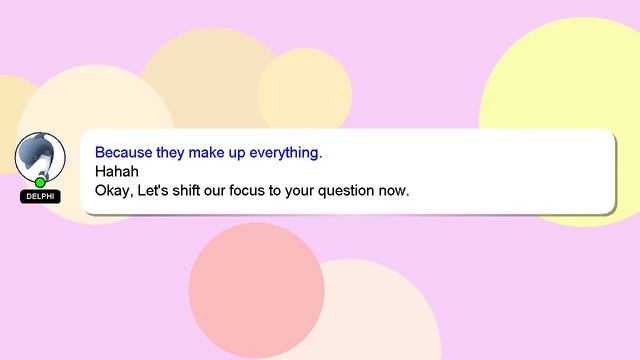 DELPHI

Because they make up everything.
Hahah
Okay, Let's shift our focus to your question now.